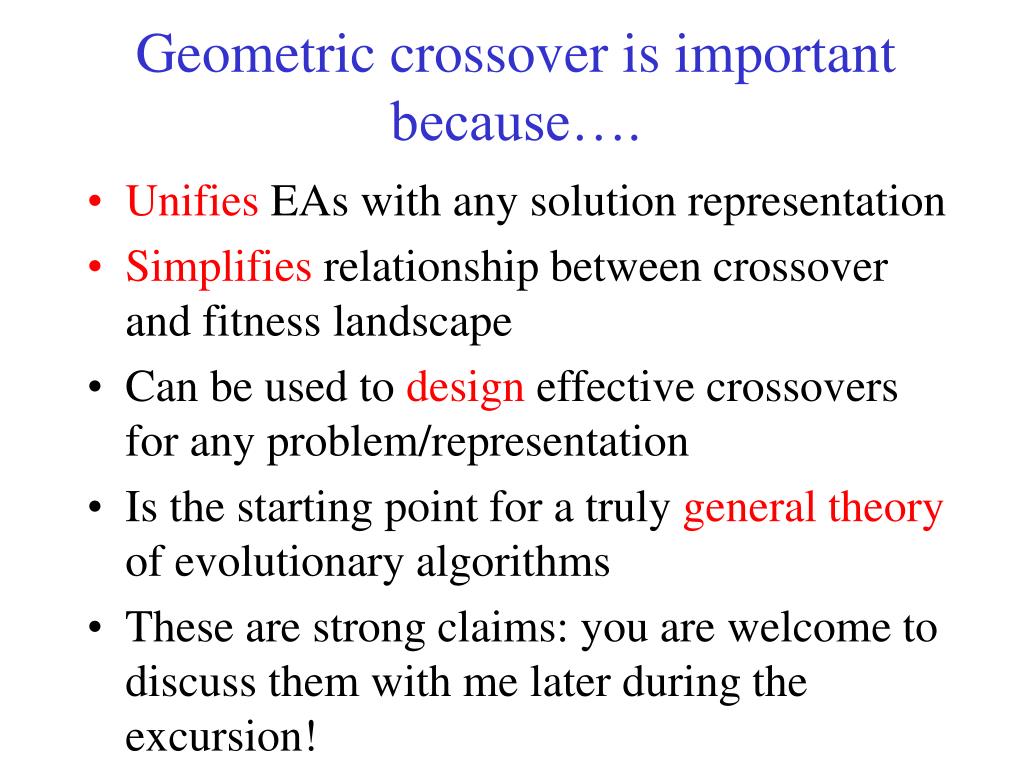 Geometric crossover is important because….

• Unifies EAs with any solution representation
• Simplifies relationship between crossover and fitness landscape
• Can be used to design effective crossovers for any problem/representation
• Is the starting point for a truly general theory of evolutionary algorithms
• These are strong claims: you are welcome to discuss them with me later during the excursion!